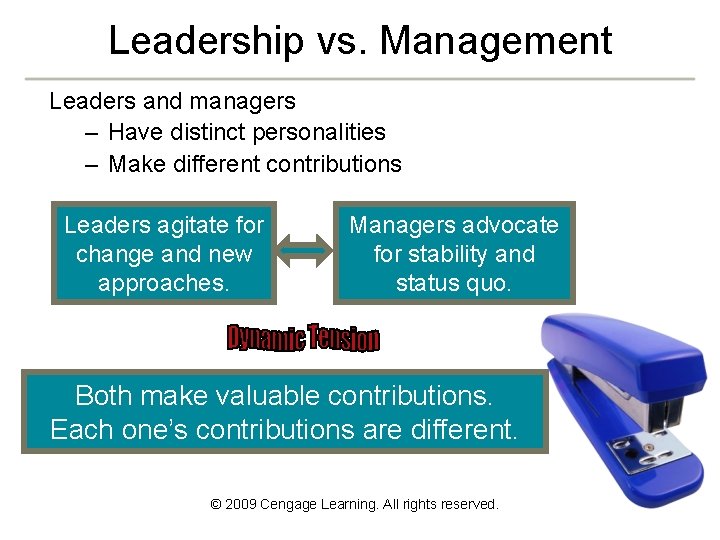 Leadership vs. Management

Leaders and managers
– Have distinct personalities
– Make different contributions

Leaders agitate for change and new approaches.

Managers advocate for stability and status quo.

Dynamic Tension

Both make valuable contributions.
Each one's contributions are different.

© 2009 Cengage Learning. All rights reserved.